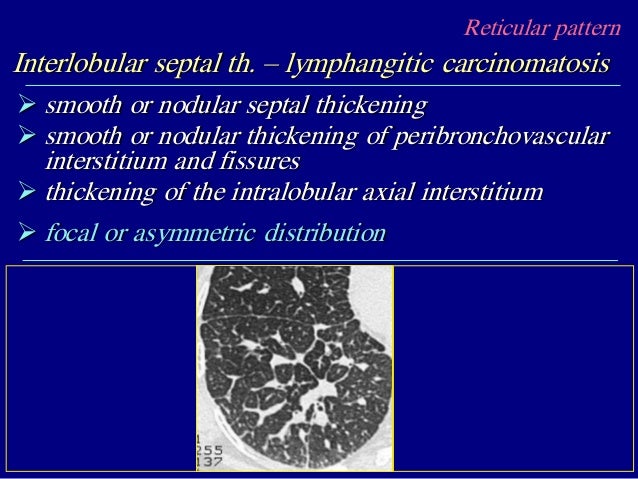 Reticular pattern

Interlobular septal th. – lymphangitic carcinomatosis

➢ smooth or nodular septal thickening
➢ smooth or nodular thickening of peribronchovascular interstitium and fissures
➢ thickening of the intralobular axial interstitium
➢ focal or asymmetric distribution

1
255
137